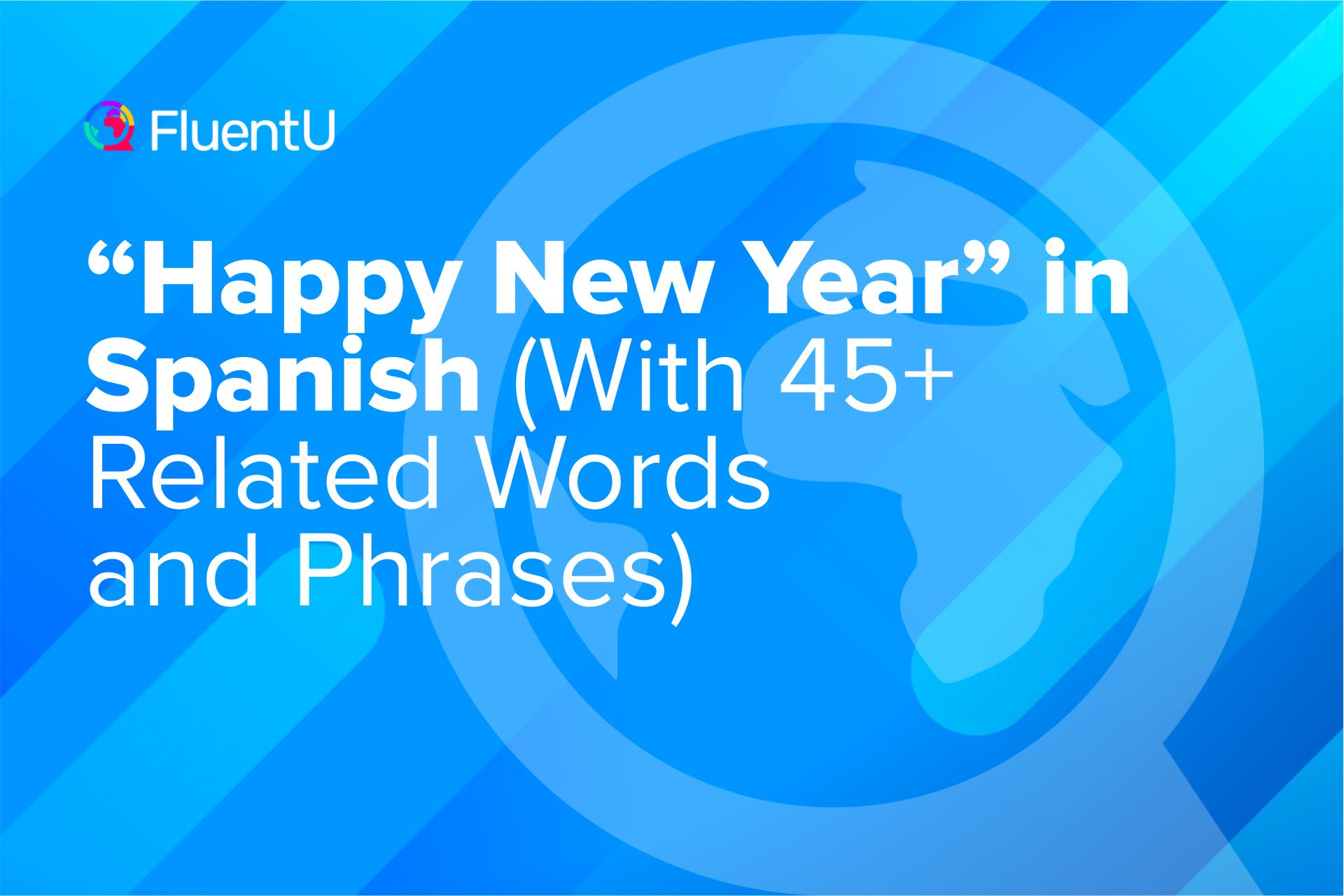 FluentU

“Happy New Year” in Spanish (With 45+ Related Words and Phrases)